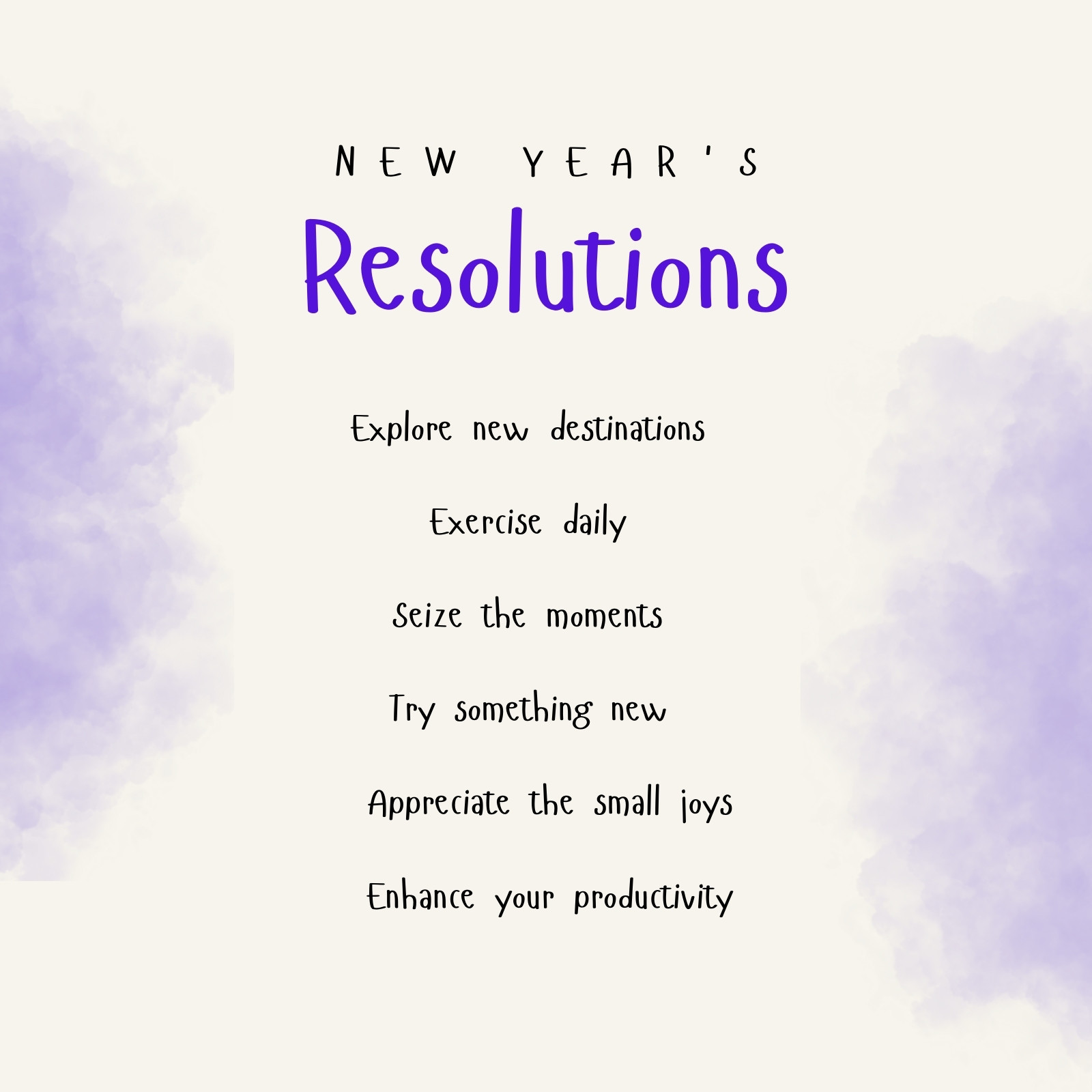 NEW YEAR'S
Resolutions

Explore new destinations

Exercise daily

Seize the moments

Try something new

Appreciate the small joys

Enhance your productivity